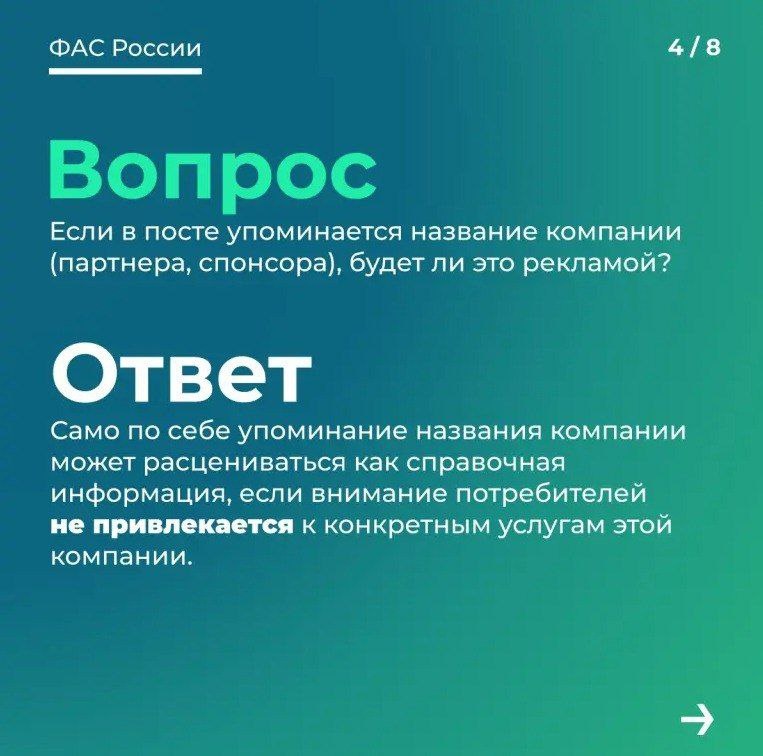 ФАС России

4 / 8

Вопрос

Если в посте упоминается название компании (партнера, спонсора), будет ли это рекламой?

Ответ

Само по себе упоминание названия компании может расцениваться как справочная информация, если внимание потребителей не привлекается к конкретным услугам этой компании.

→